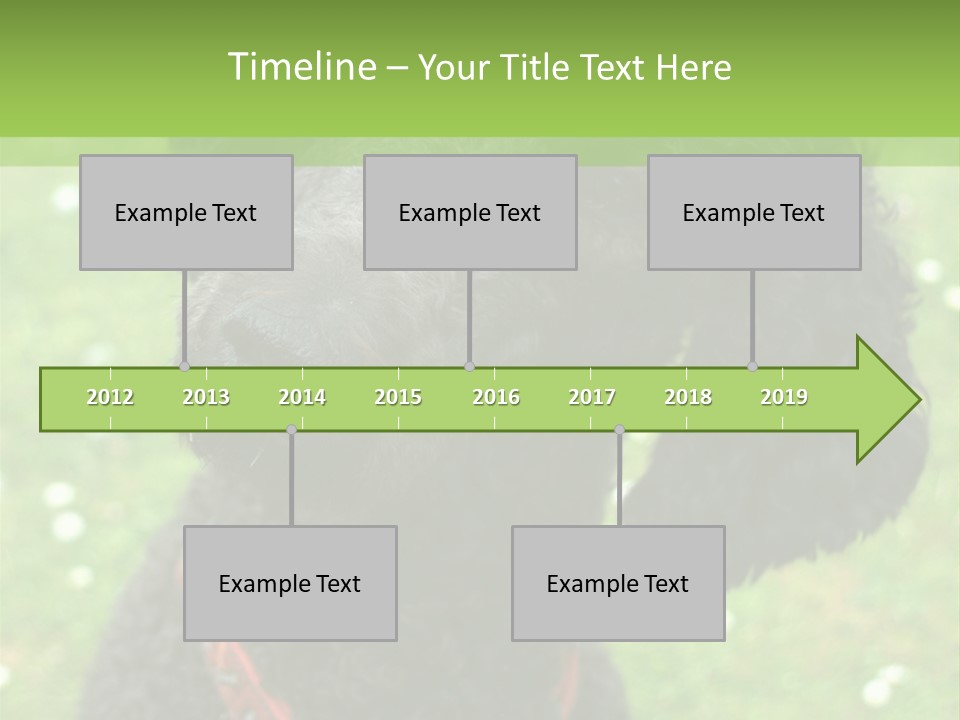 Timeline – Your Title Text Here

Example Text

Example Text

Example Text

2012 2013 2014 2015 2016 2017 2018 2019

Example Text

Example Text